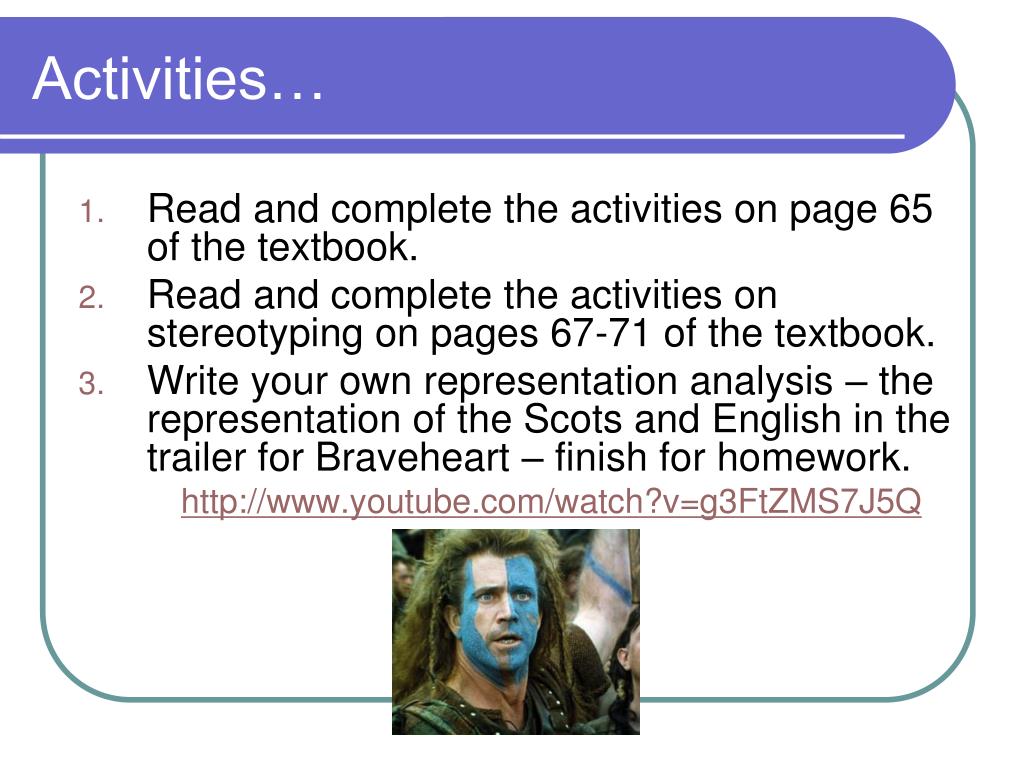 Activities…

1. Read and complete the activities on page 65 of the textbook.
2. Read and complete the activities on stereotyping on pages 67-71 of the textbook.
3. Write your own representation analysis – the representation of the Scots and English in the trailer for Braveheart – finish for homework.

http://www.youtube.com/watch?v=g3FtZMS7J5Q